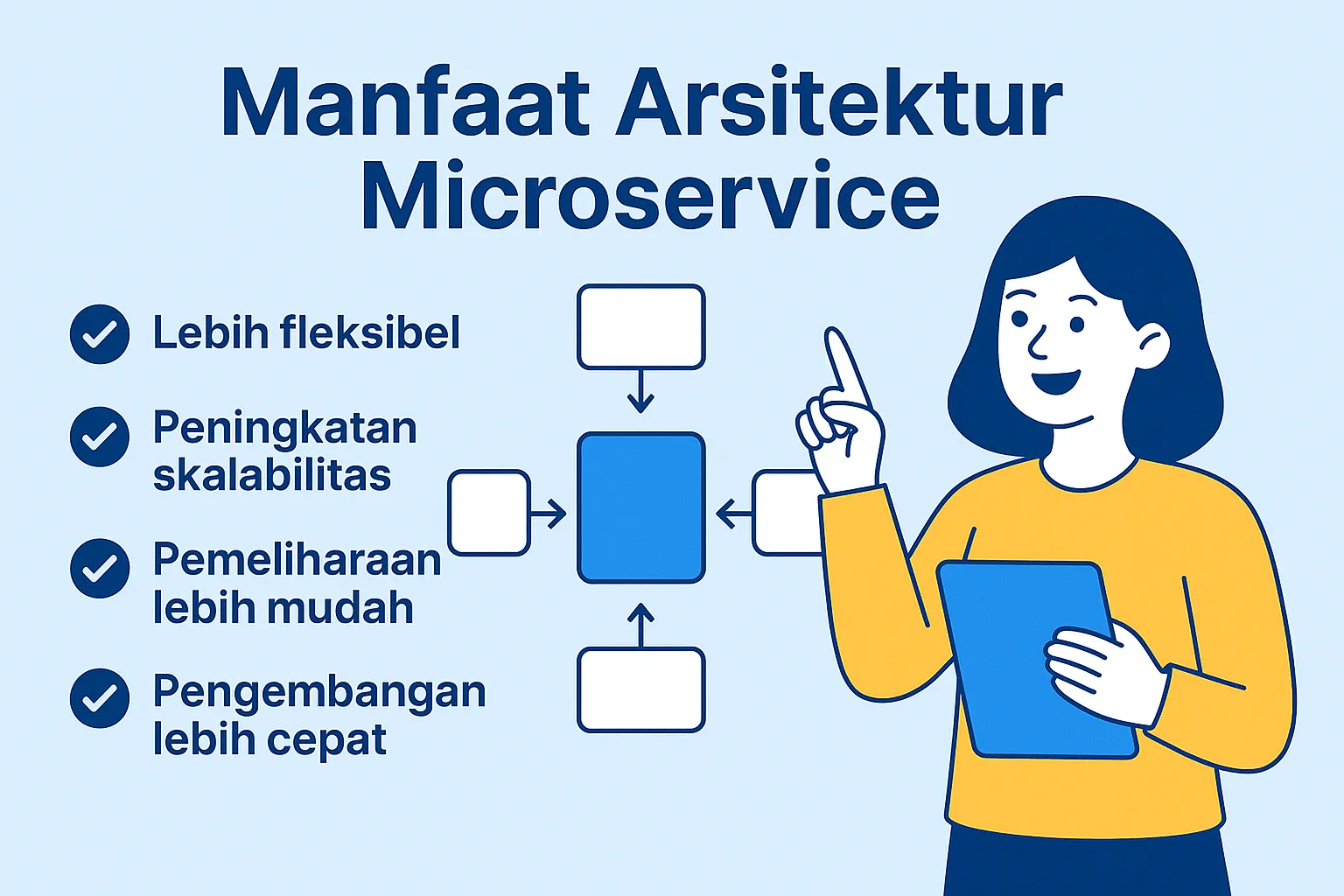 Manfaat Arsitektur Microservice

Lebih fleksibel

Peningkatan skalabilitas

Pemeliharaan lebih mudah

Pengembangan lebih cepat